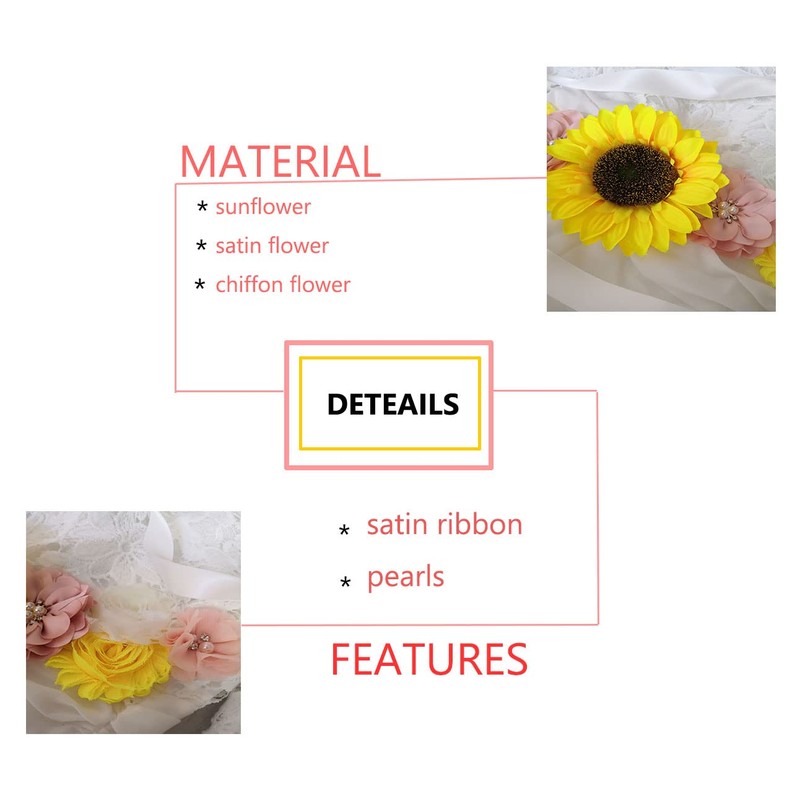 MATERIAL

* sunflower
* satin flower
* chiffon flower

DETEAILS

* satin ribbon
* pearls

FEATURES